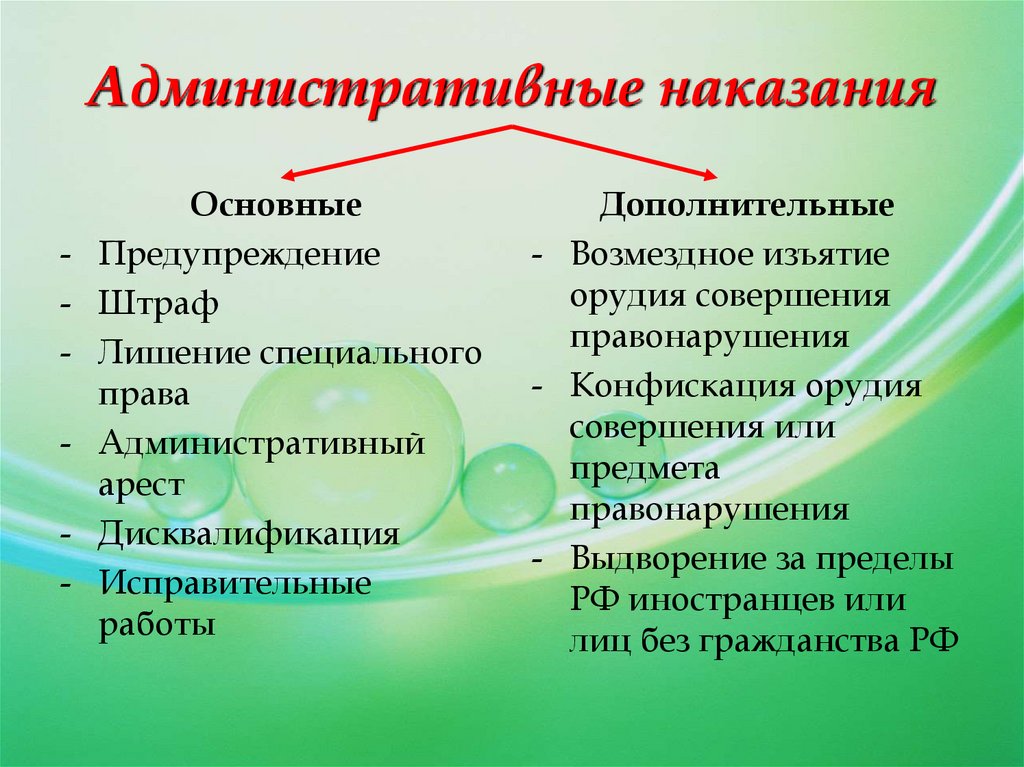 Административные наказания

Основные
- Предупреждение
- Штраф
- Лишение специального права
- Административный арест
- Дисквалификация
- Исправительные работы

Дополнительные
- Возмездное изъятие орудия совершения правонарушения
- Конфискация орудия совершения или предмета правонарушения
- Выдворение за пределы РФ иностранцев или лиц без гражданства РФ